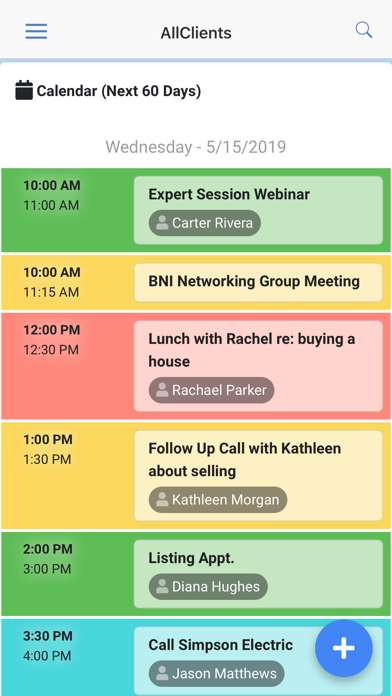 AllClients

Calendar (Next 60 Days)

Wednesday - 5/15/2019

10:00 AM
11:00 AM
Expert Session Webinar
Carter Rivera

10:00 AM
11:15 AM
BNI Networking Group Meeting

12:00 PM
12:30 PM
Lunch with Rachel re: buying a house
Rachael Parker

1:00 PM
1:30 PM
Follow Up Call with Kathleen about selling
Kathleen Morgan

2:00 PM
3:00 PM
Listing Appt.
Diana Hughes

3:30 PM
4:00 PM
Call Simpson Electric
Jason Matthews

+